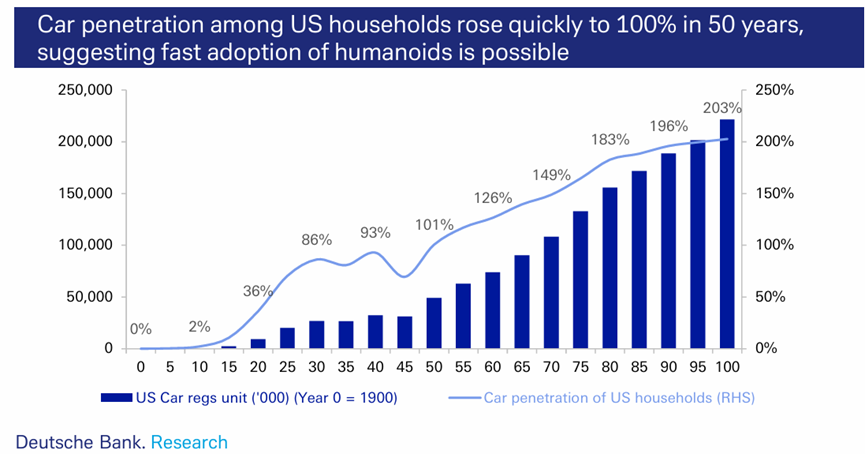 Car penetration among US households rose quickly to 100% in 50 years, suggesting fast adoption of humanoids is possible

250,000
200,000
150,000
100,000
50,000
0

250%
200%
150%
100%
50%
0%

0%
2%
36%
86%
93%
101%
126%
149%
183%
196%
203%

0 5 10 15 20 25 30 35 40 45 50 55 60 65 70 75 80 85 90 95 100

US Car regs unit ('000) (Year 0 = 1900)
Car penetration of US households (RHS)

Deutsche Bank. Research